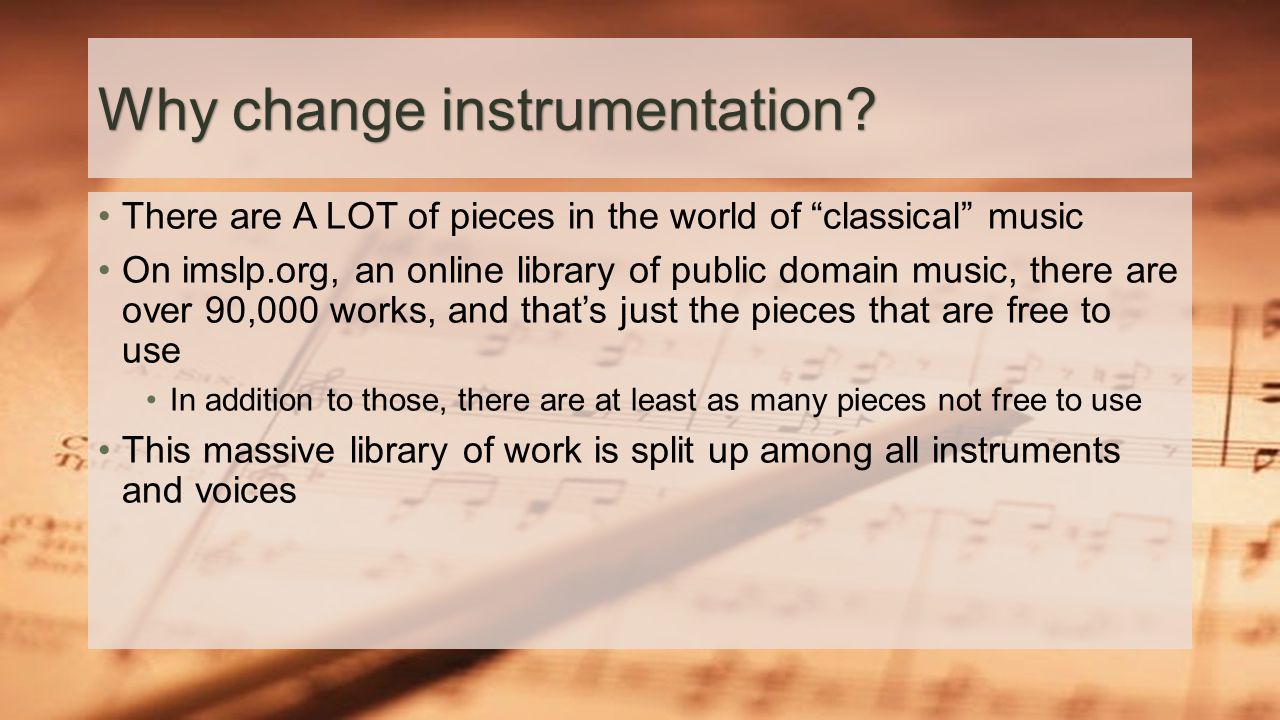 Why change instrumentation?

• There are A LOT of pieces in the world of “classical” music

• On imslp.org, an online library of public domain music, there are over 90,000 works, and that’s just the pieces that are free to use

• In addition to those, there are at least as many pieces not free to use

• This massive library of work is split up among all instruments and voices